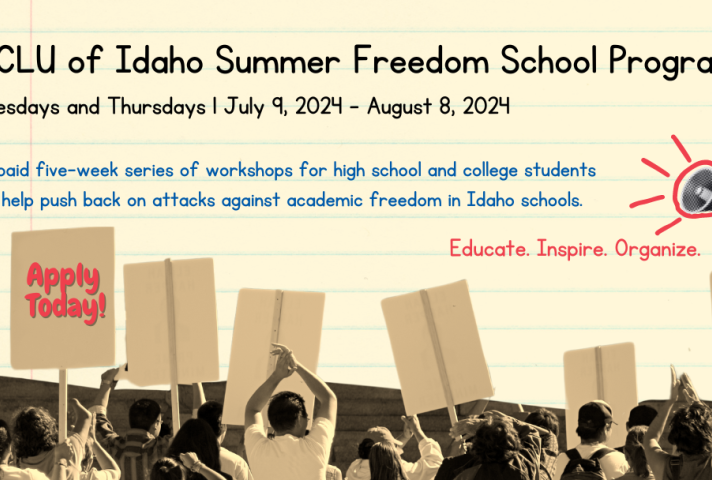 CLU of Idaho Summer Freedom School Progra

esdays and Thursdays | July 9, 2024 - August 8, 2024

paid five-week series of workshops for high school and college students help push back on attacks against academic freedom in Idaho schools.

Educate. Inspire. Organize.

Apply Today!